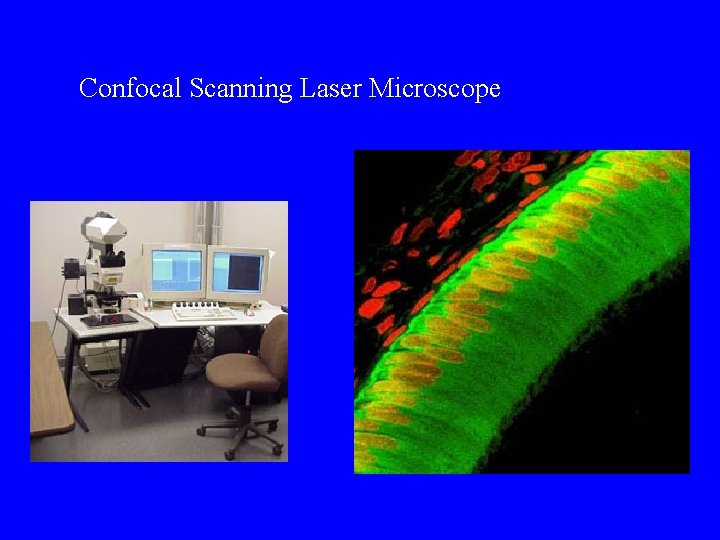 Confocal Scanning Laser Microscope